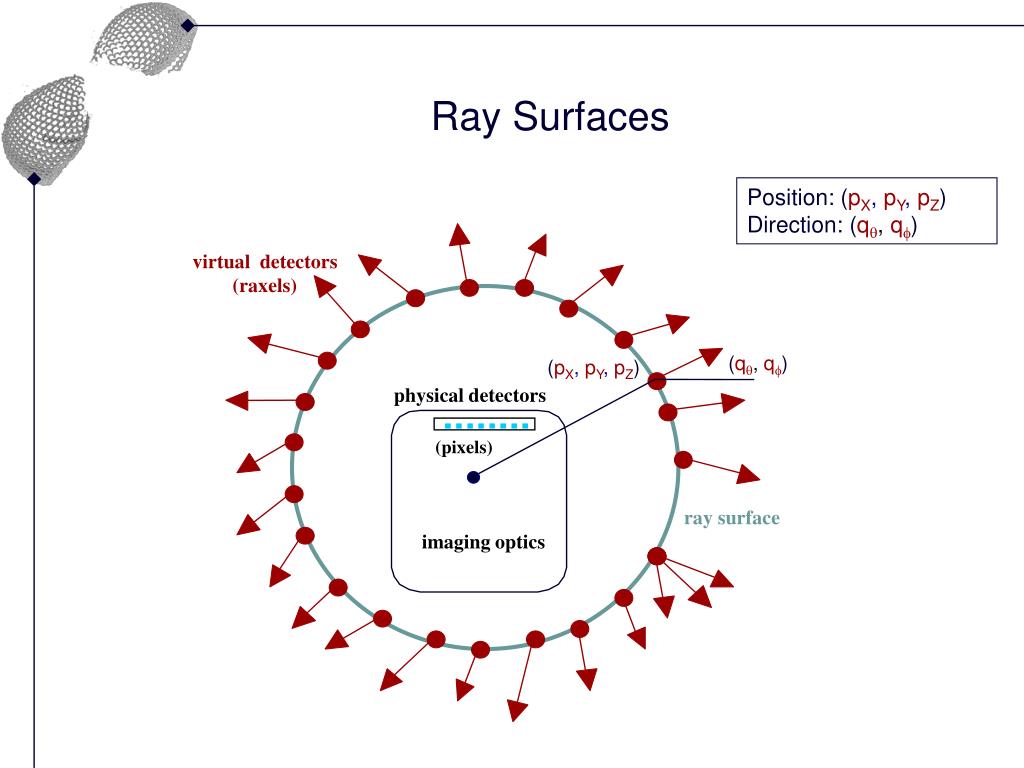 Ray Surfaces

Position: ($p_X$, $p_Y$, $p_Z$)
Direction: ($q_\theta$, $q_\phi$)

virtual detectors (raxels)

($p_X$, $p_Y$, $p_Z$)

($q_\theta$, $q_\phi$)

physical detectors

(pixels)

imaging optics

ray surface